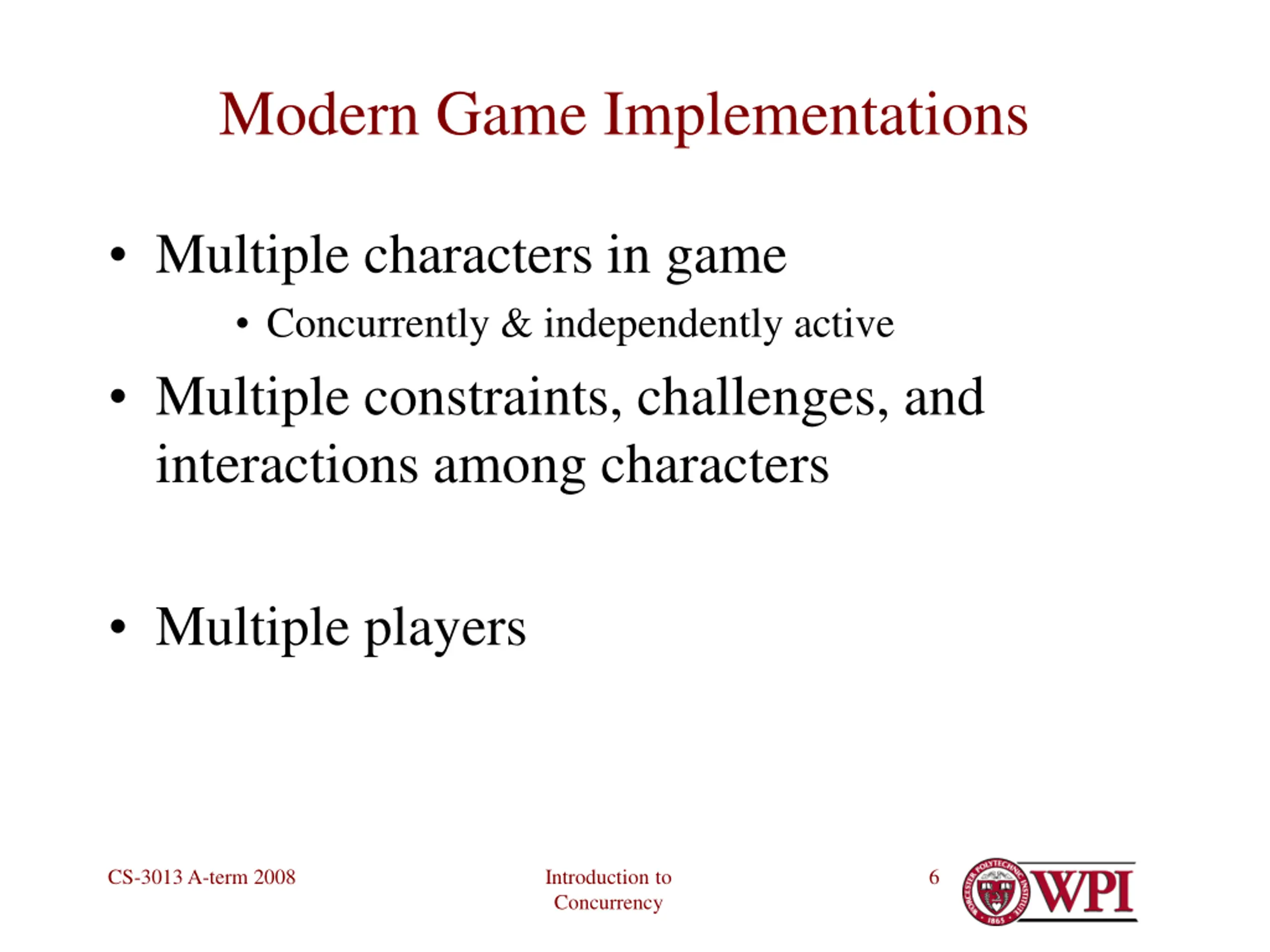 Modern Game Implementations

• Multiple characters in game
  • Concurrently & independently active
• Multiple constraints, challenges, and interactions among characters

• Multiple players

CS-3013 A-term 2008

Introduction to Concurrency

6

WORCESTER POLYTECHNIC INSTITUTE 1865

WPI